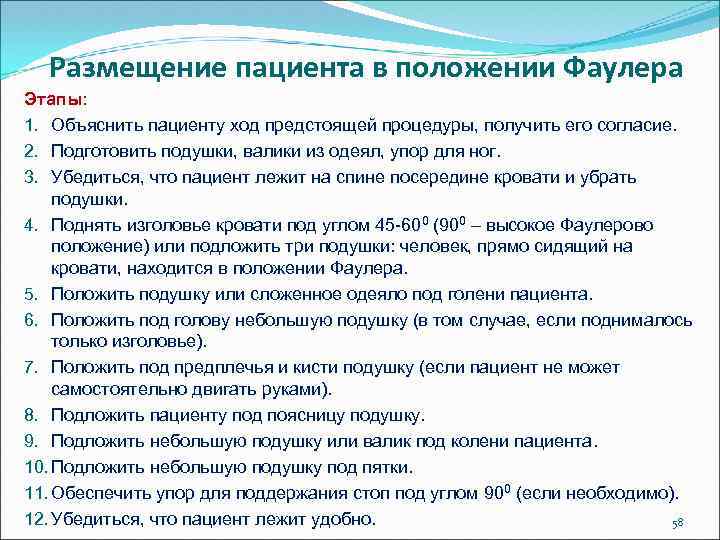 Размещение пациента в положении Фаулера

Этапы:

1. Объяснить пациенту ход предстоящей процедуры, получить его согласие.
2. Подготовить подушки, валики из одеял, упор для ног.
3. Убедиться, что пациент лежит на спине посередине кровати и убрать подушки.
4. Поднять изголовье кровати под углом 45-60$^0$ (90$^0$ – высокое Фаулерово положение) или подложить три подушки: человек, прямо сидящий на кровати, находится в положении Фаулера.
5. Положить подушку или сложенное одеяло под голени пациента.
6. Положить под голову небольшую подушку (в том случае, если поднималось только изголовье).
7. Положить под предплечья и кисти подушку (если пациент не может самостоятельно двигать руками).
8. Подложить пациенту под поясницу подушку.
9. Подложить небольшую подушку или валик под колени пациента.
10. Подложить небольшую подушку под пятки.
11. Обеспечить упор для поддержания стоп под углом 90$^0$ (если необходимо).
12. Убедиться, что пациент лежит удобно.

58